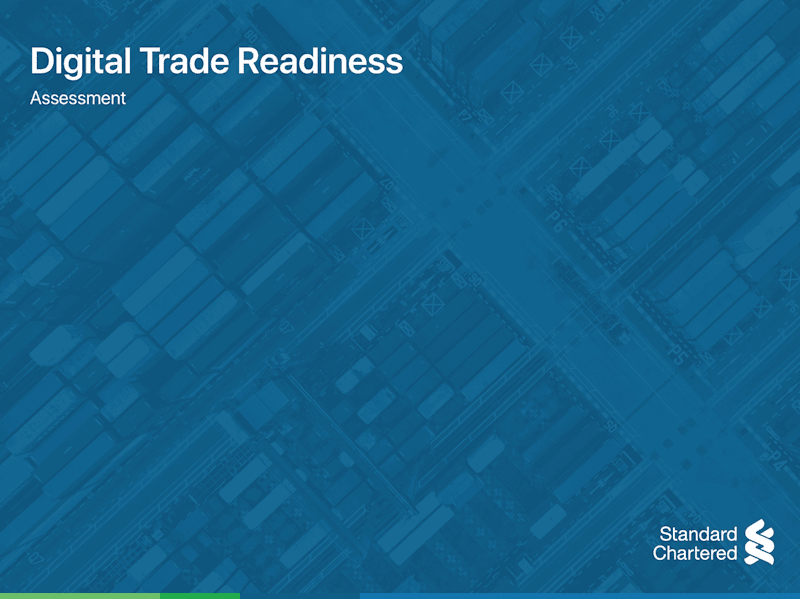 Digital Trade Readiness

Assessment

Standard Chartered